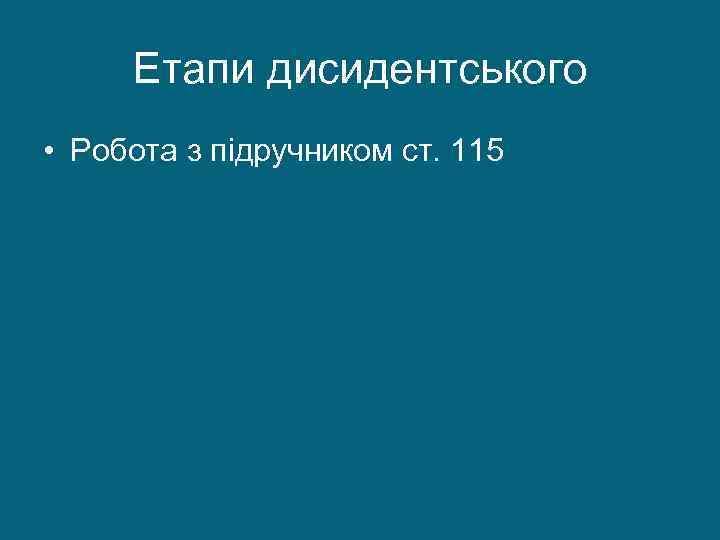 Етапи дисидентського

• Робота з підручником ст. 115